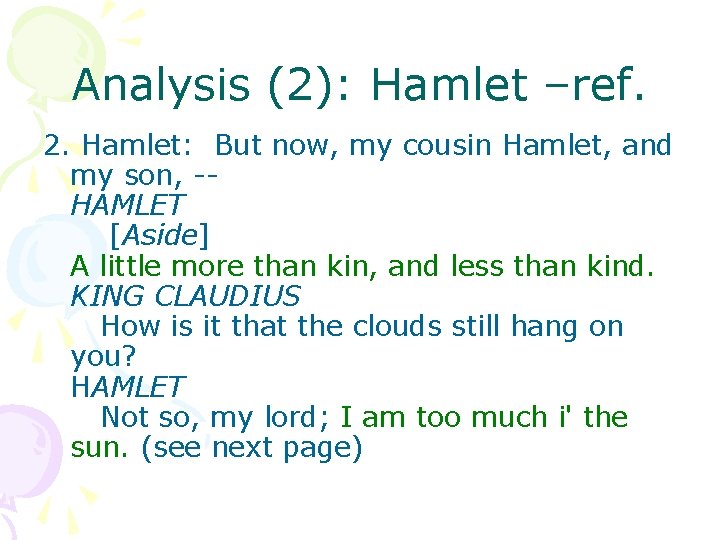 Analysis (2): Hamlet –ref.

2. Hamlet: But now, my cousin Hamlet, and my son, --
HAMLET
[Aside]
A little more than kin, and less than kind.
KING CLAUDIUS
How is it that the clouds still hang on you?
HAMLET
Not so, my lord; I am too much i' the sun. (see next page)